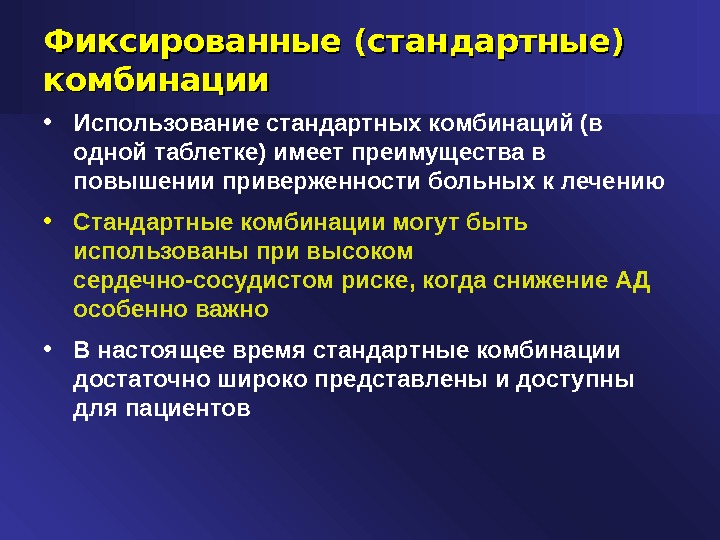 Фиксированные (стандартные) комбинации

• Использование стандартных комбинаций (в одной таблетке) имеет преимущества в повышении приверженности больных к лечению

• Стандартные комбинации могут быть использованы при высоком сердечно-сосудистом риске, когда снижение АД особенно важно

• В настоящее время стандартные комбинации достаточно широко представлены и доступны для пациентов